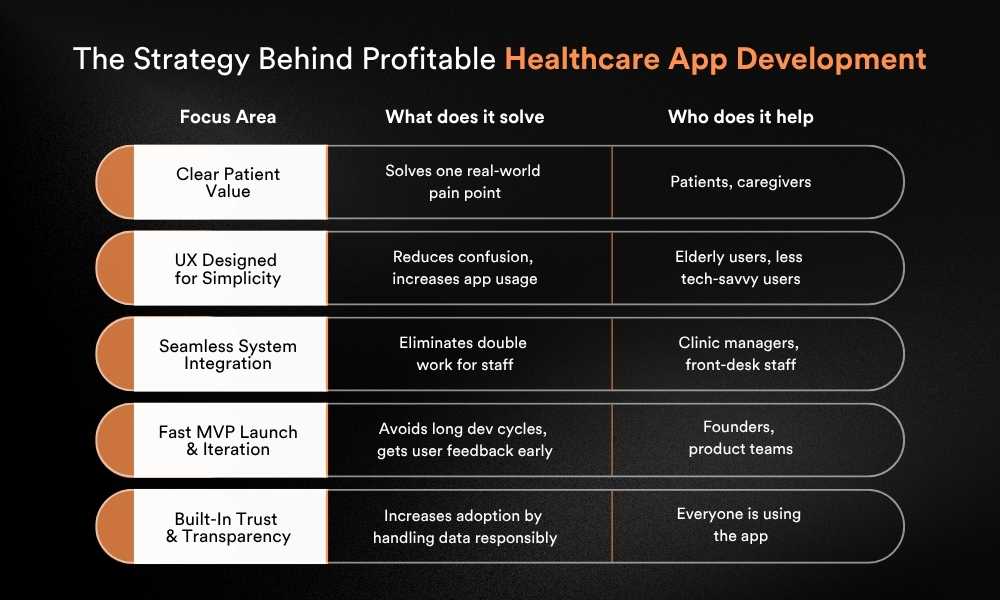 The Strategy Behind Profitable Healthcare App Development

| Focus Area | What does it solve | Who does it help |
|---|---|---|
| Clear Patient Value | Solves one real-world pain point | Patients, caregivers |
| UX Designed for Simplicity | Reduces confusion, increases app usage | Elderly users, less tech-savvy users |
| Seamless System Integration | Eliminates double work for staff | Clinic managers, front-desk staff |
| Fast MVP Launch & Iteration | Avoids long dev cycles, gets user feedback early | Founders, product teams |
| Built-In Trust & Transparency | Increases adoption by handling data responsibly | Everyone is using the app |